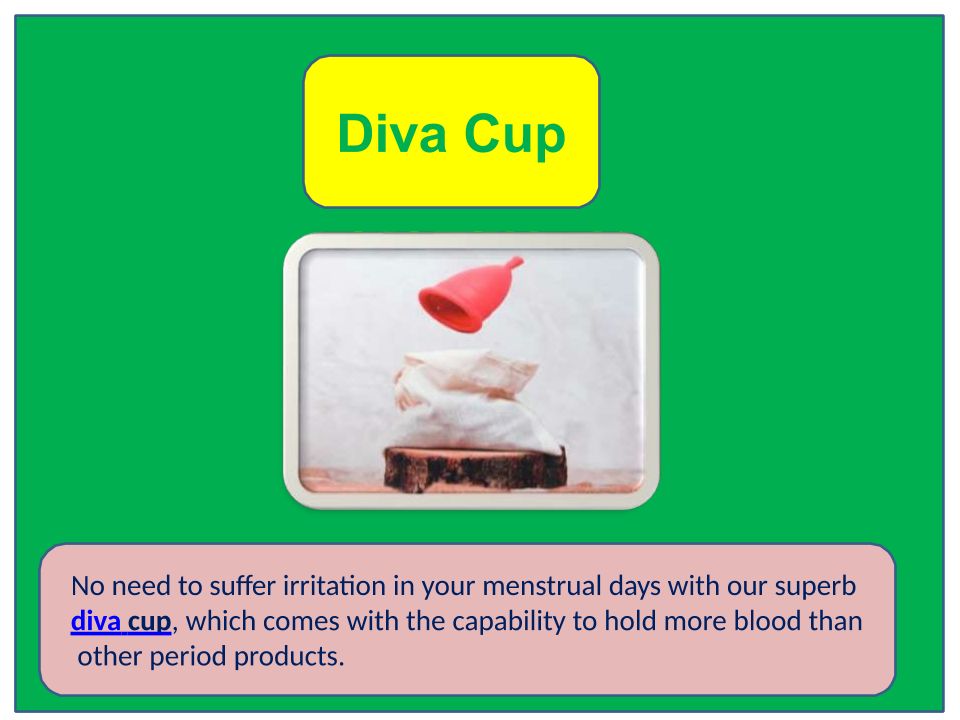 Diva Cup

No need to suffer irritation in your menstrual days with our superb diva cup, which comes with the capability to hold more blood than other period products.